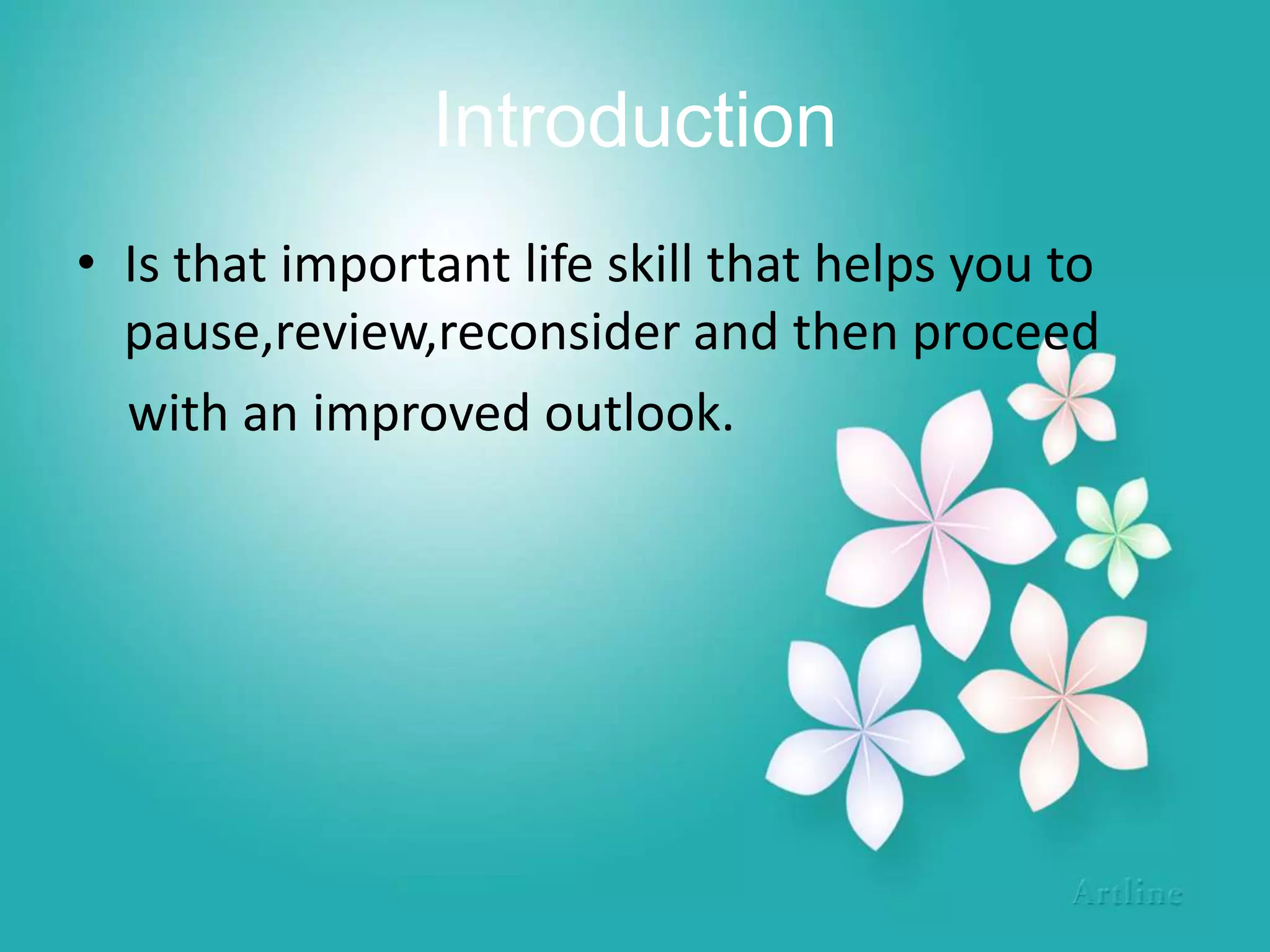 Introduction

• Is that important life skill that helps you to pause,review,reconsider and then proceed with an improved outlook.

Artline